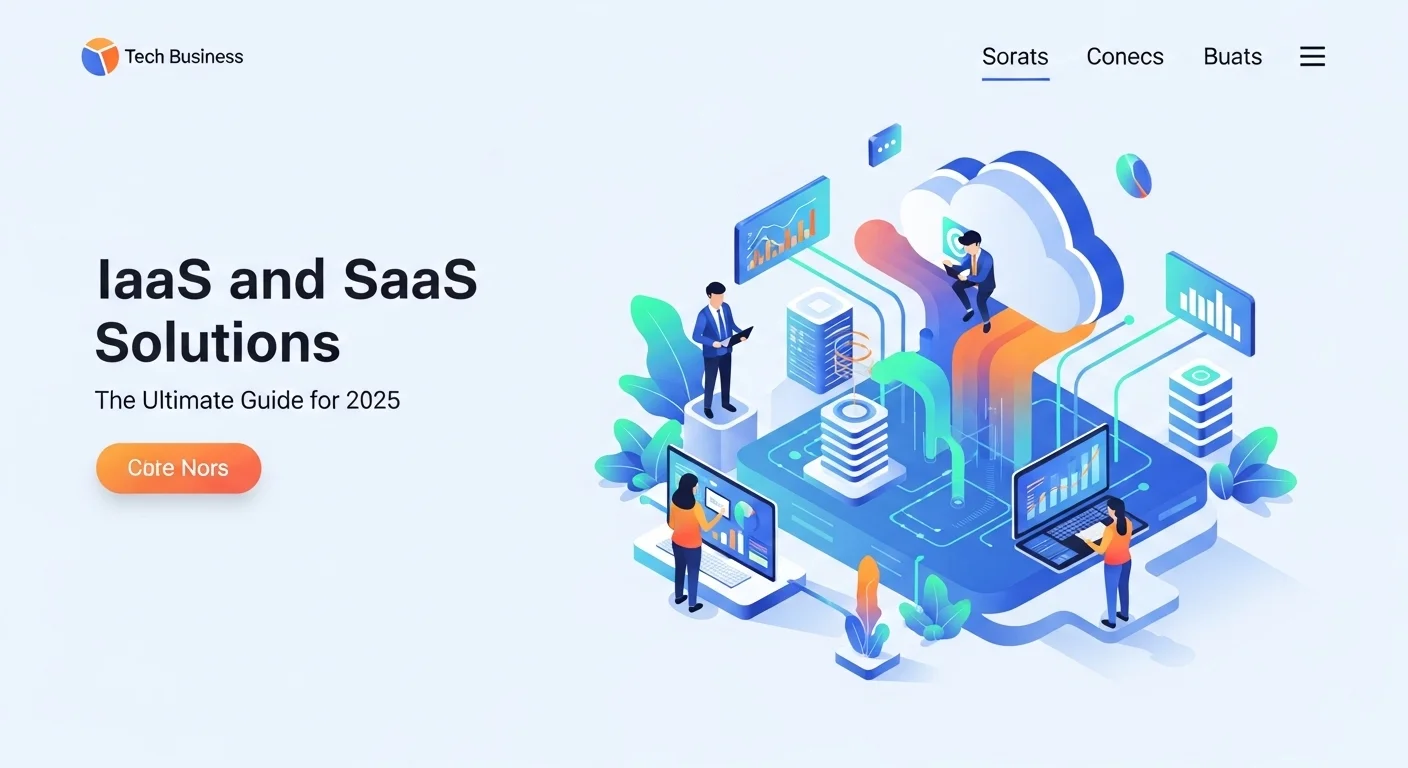 Tech Business

Sorats Conecs Buats

IaaS and SaaS Solutions

The Ultimate Guide for 2025

Cote Nors